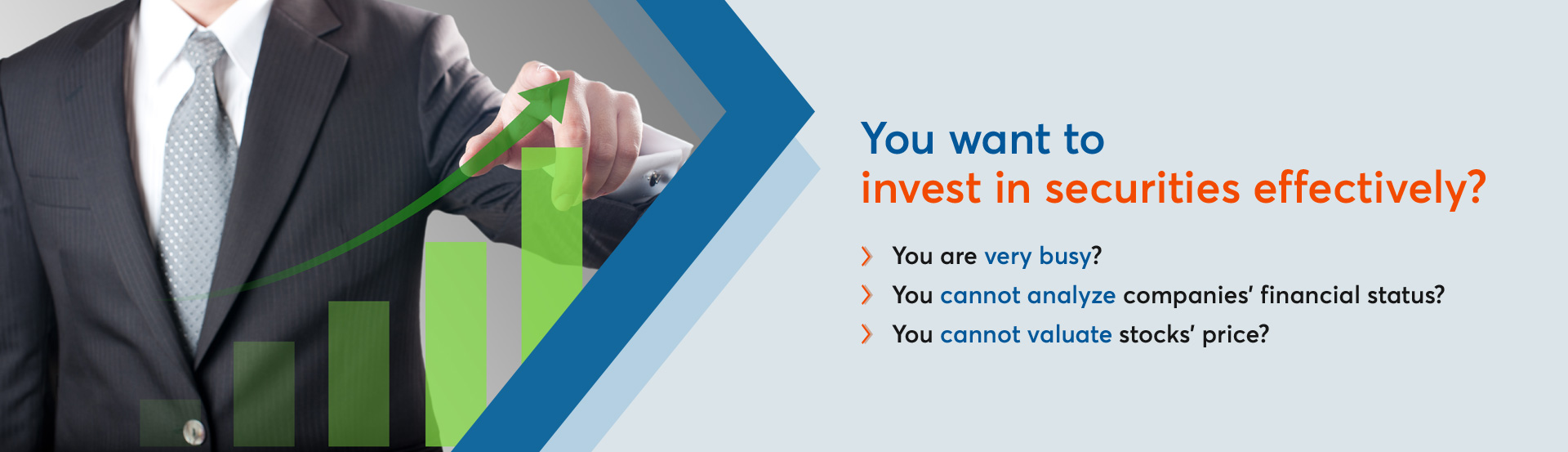 You want to
invest in securities effectively?

You are very busy?

You cannot analyze companies' financial status?

You cannot valuate stocks' price?